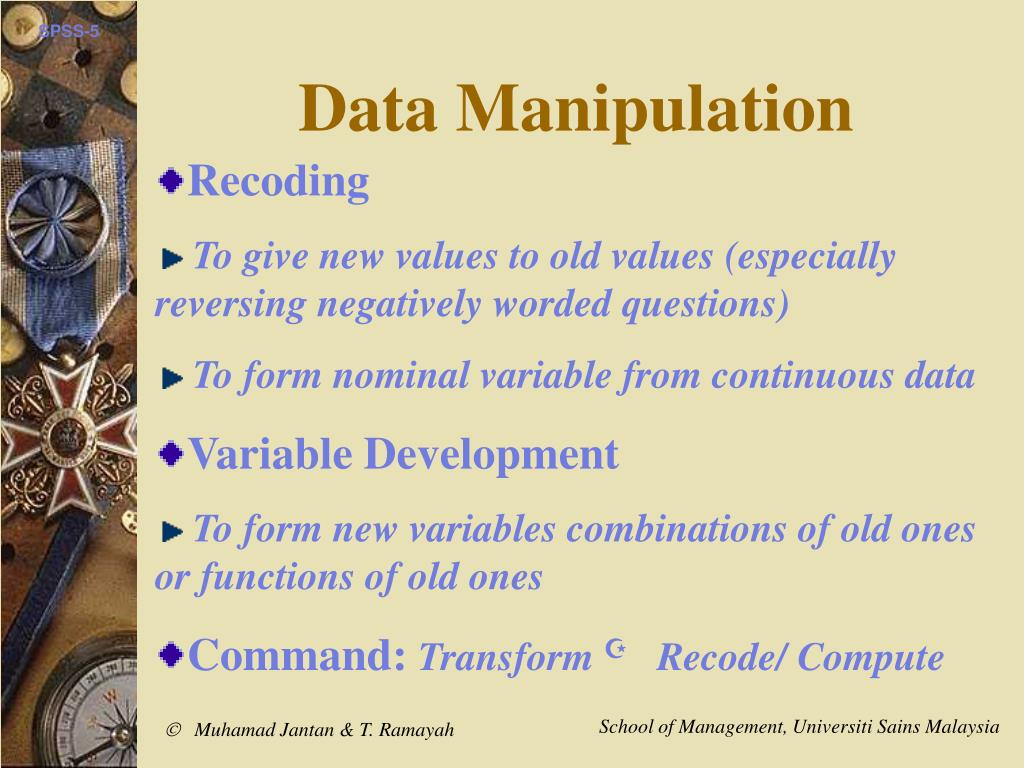 SPSS-5

Data Manipulation

Recoding

To give new values to old values (especially reversing negatively worded questions)

To form nominal variable from continuous data

Variable Development

To form new variables combinations of old ones or functions of old ones

Command: Transform ☪ Recode/ Compute

© Muhamad Jantan & T. Ramayah

School of Management, Universiti Sains Malaysia